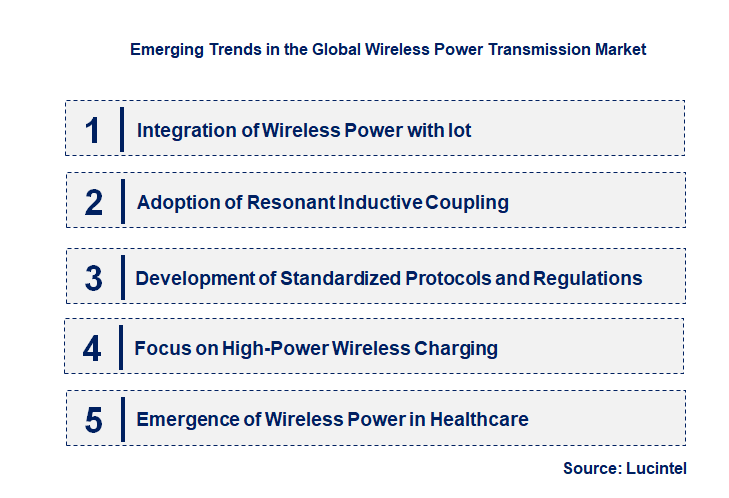 Emerging Trends in the Global Wireless Power Transmission Market

1 Integration of Wireless Power with Iot

2 Adoption of Resonant Inductive Coupling

3 Development of Standardized Protocols and Regulations

4 Focus on High-Power Wireless Charging

5 Emergence of Wireless Power in Healthcare

Source: Lucintel